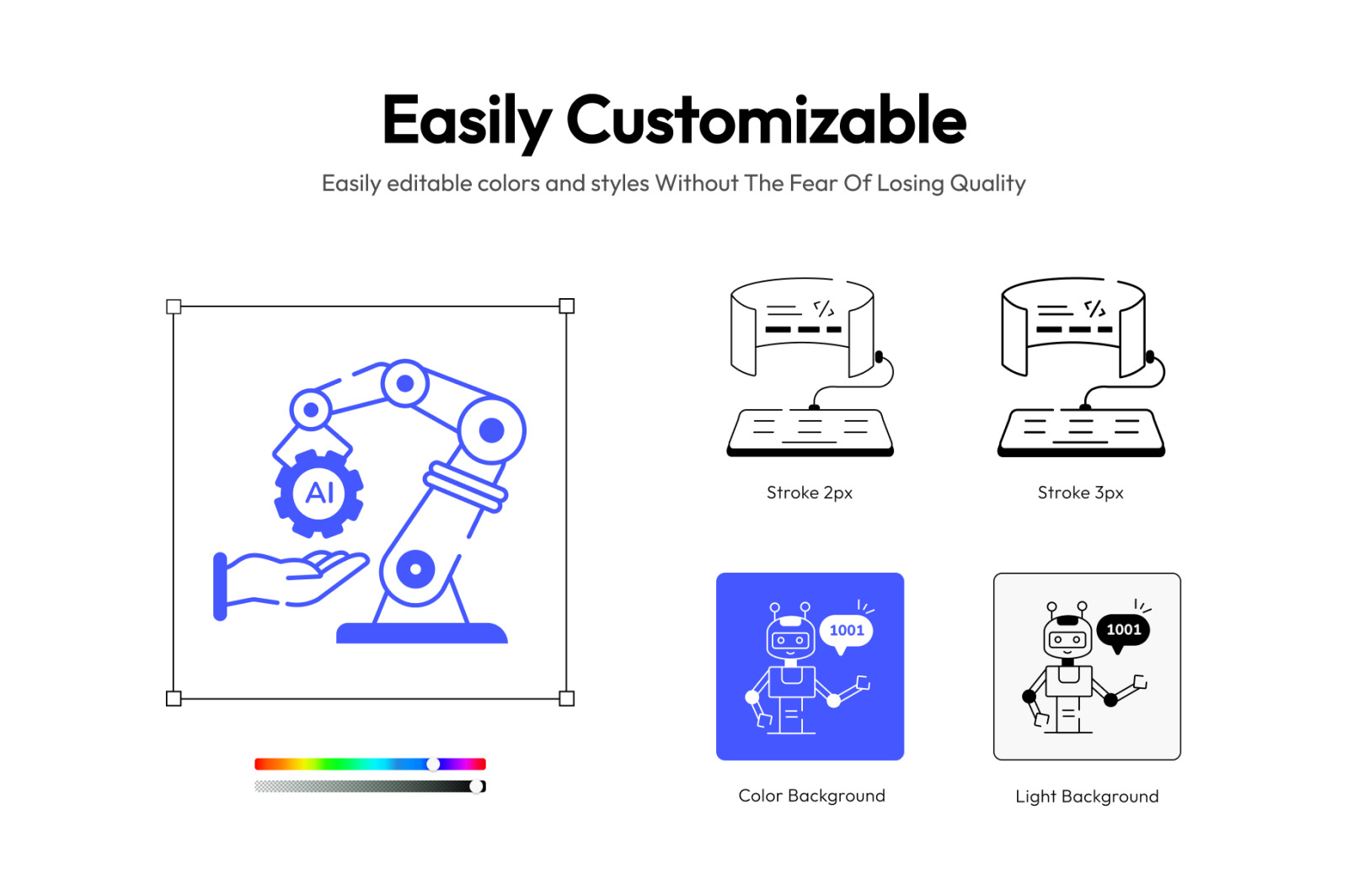 Easily Customizable

Easily editable colors and styles Without The Fear Of Losing Quality

AI

</>

Stroke 2px

</>

Stroke 3px

1001

Color Background

1001

Light Background